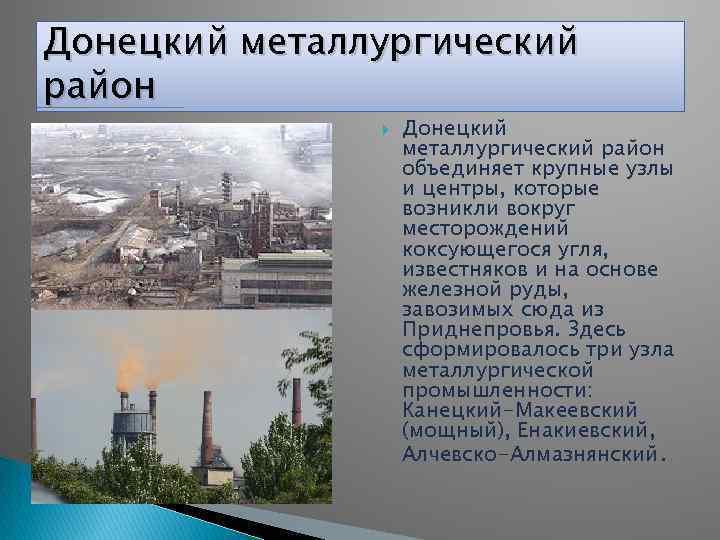 Донецкий металлургический район

Донецкий металлургический район объединяет крупные узлы и центры, которые возникли вокруг месторождений коксующегося угля, известняков и на основе железной руды, завозимых сюда из Приднепровья. Здесь сформировалось три узла металлургической промышленности: Канецкий-Макеевский (мощный), Енакиевский, Алчевско-Алмазнянский.